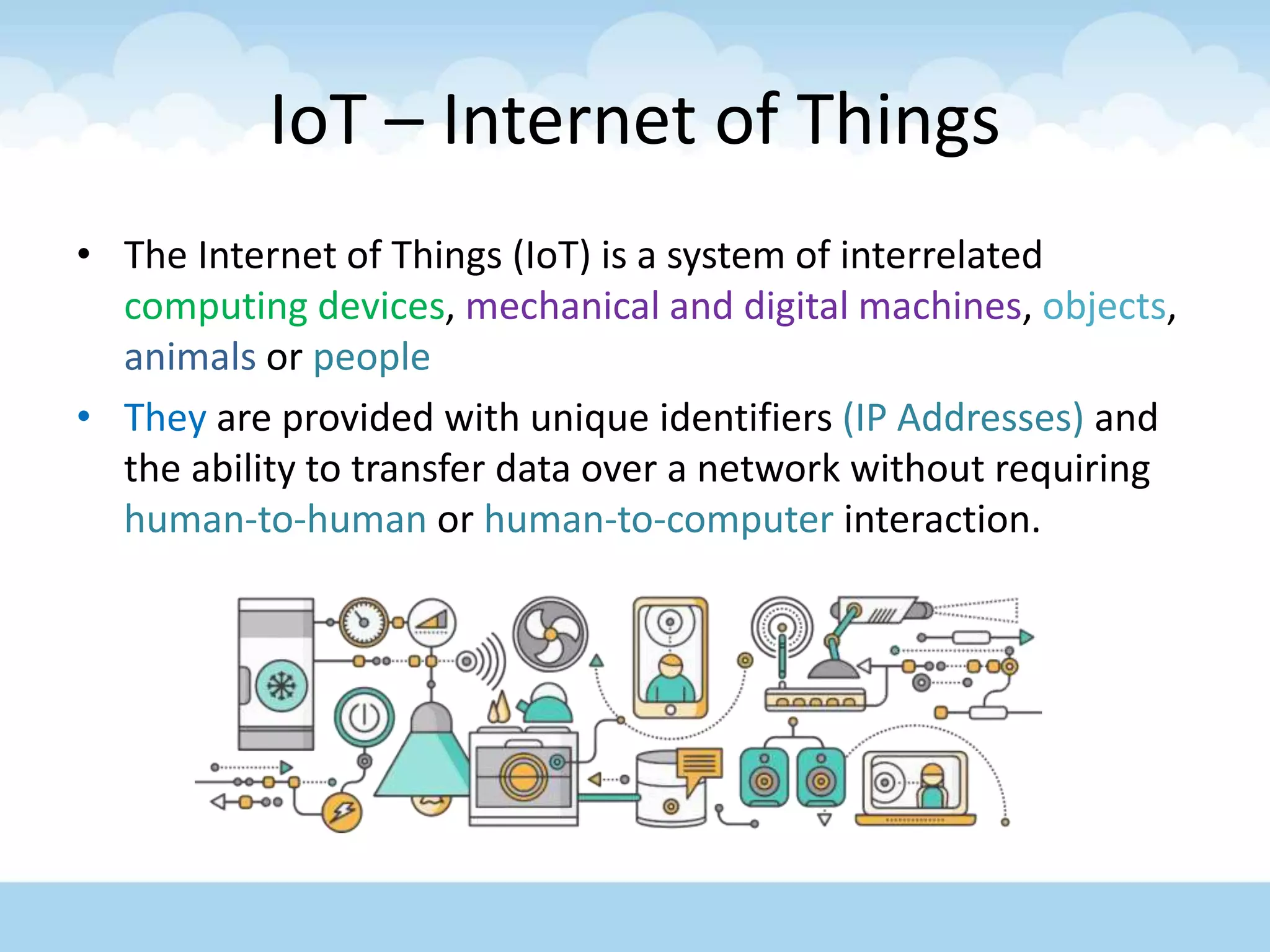 IoT – Internet of Things

• The Internet of Things (IoT) is a system of interrelated computing devices, mechanical and digital machines, objects, animals or people

• They are provided with unique identifiers (IP Addresses) and the ability to transfer data over a network without requiring human-to-human or human-to-computer interaction.